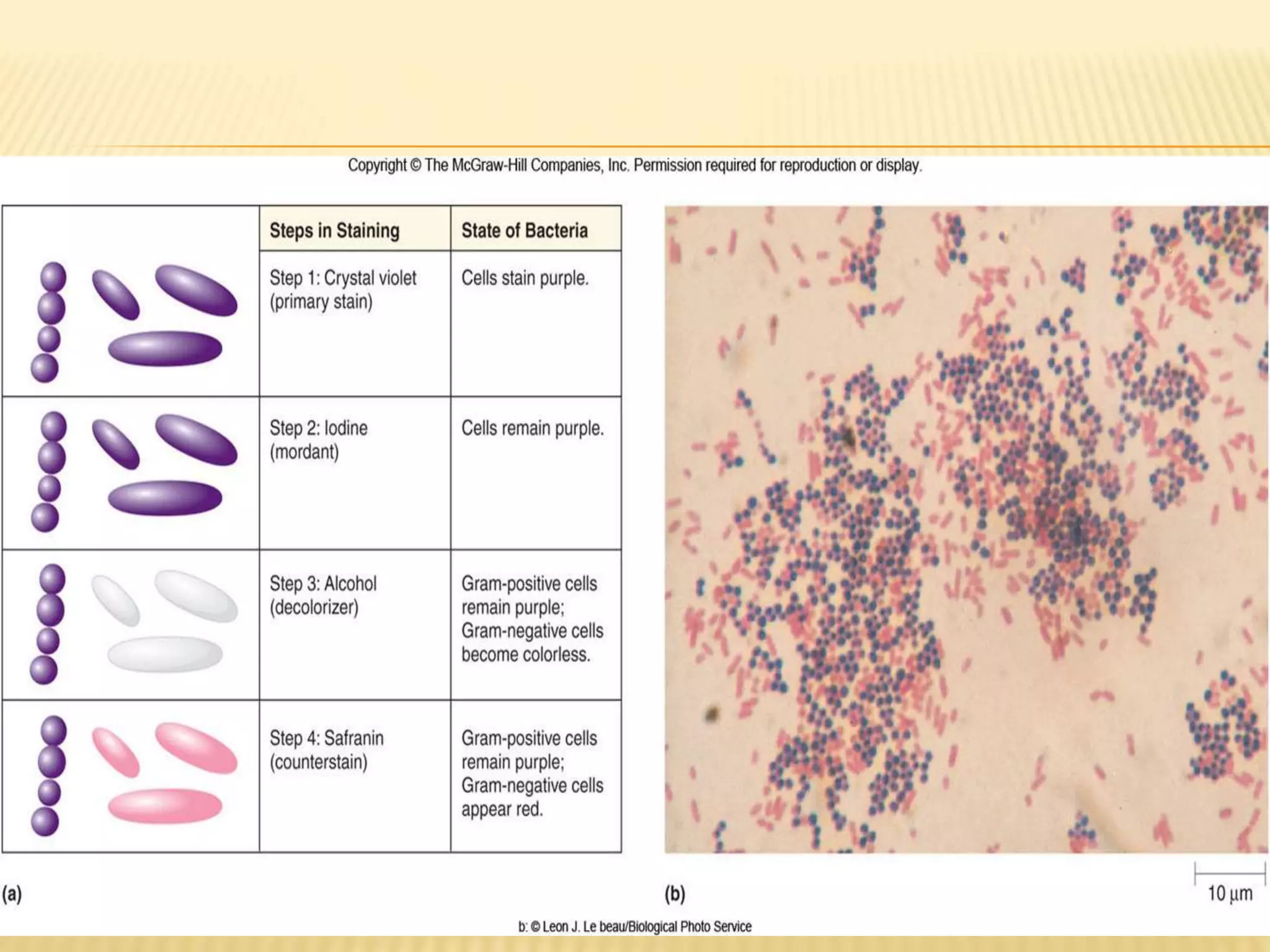 Copyright © The McGraw-Hill Companies, Inc. Permission required for reproduction or display.

| | Steps in Staining | State of Bacteria |
|---|---|---|
| | Step 1: Crystal violet (primary stain) | Cells stain purple. |
| | Step 2: Iodine (mordant) | Cells remain purple. |
| | Step 3: Alcohol (decolorizer) | Gram-positive cells remain purple; Gram-negative cells become colorless. |
| | Step 4: Safranin (counterstain) | Gram-positive cells remain purple; Gram-negative cells appear red. |

(a)

(b)

10 µm

b: © Leon J. Le beau/Biological Photo Service